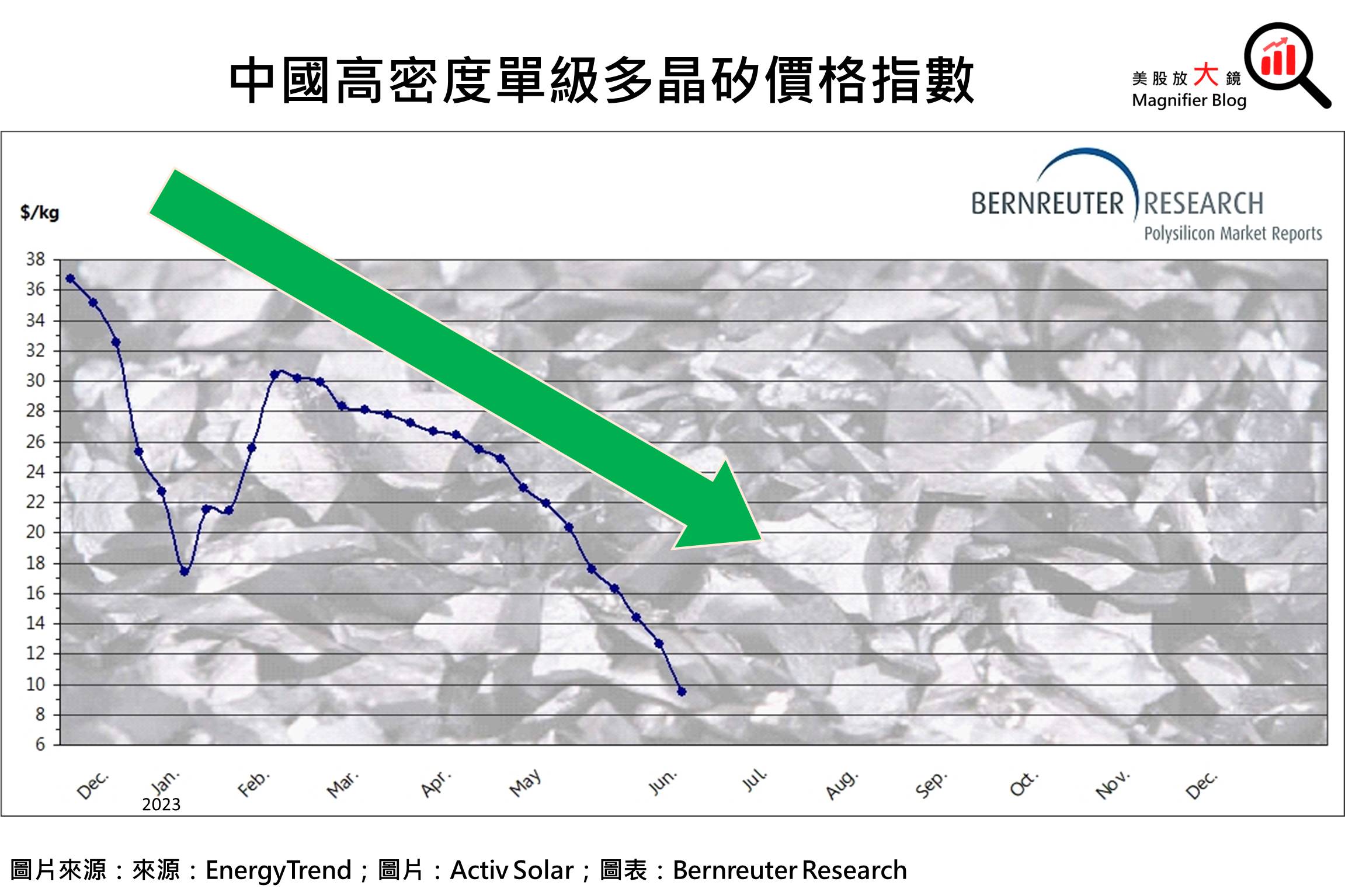 中國高密度單級多晶矽價格指數

美股放大鏡
Magnifier Blog

BERNREUTER RESEARCH
Polysilicon Market Reports

$/kg

38
36
34
32
30
28
26
24
22
20
18
16
14
12
10
8
6

Dec.
Jan.
2023
Feb.
Mar.
Apr.
May
Jun.
Jul.
Aug.
Sep.
Oct.
Nov.
Dec.

圖片來源：來源：EnergyTrend；圖片：Activ Solar；圖表：Bernreuter Research